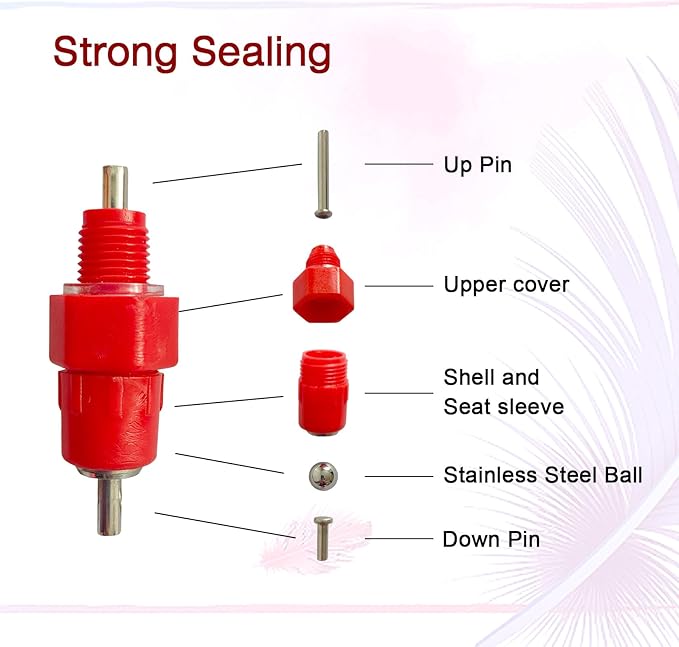 Strong Sealing

Up Pin

Upper cover

Shell and
Seat sleeve

Stainless Steel Ball

Down Pin